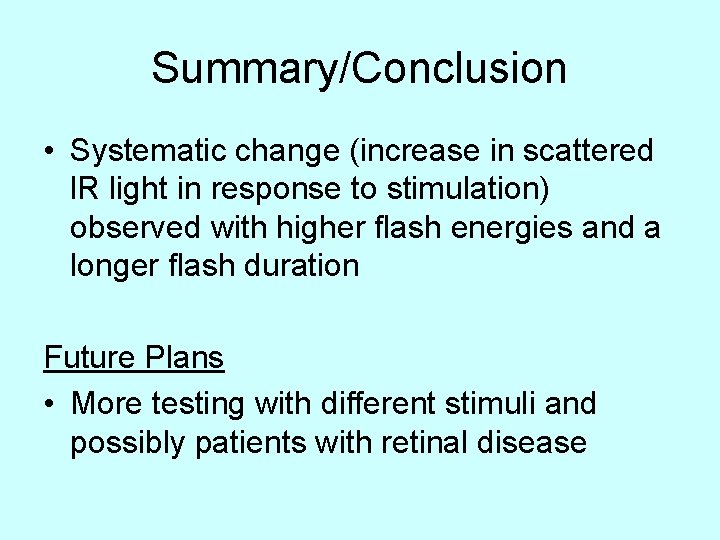 Summary/Conclusion

• Systematic change (increase in scattered IR light in response to stimulation) observed with higher flash energies and a longer flash duration

Future Plans

• More testing with different stimuli and possibly patients with retinal disease